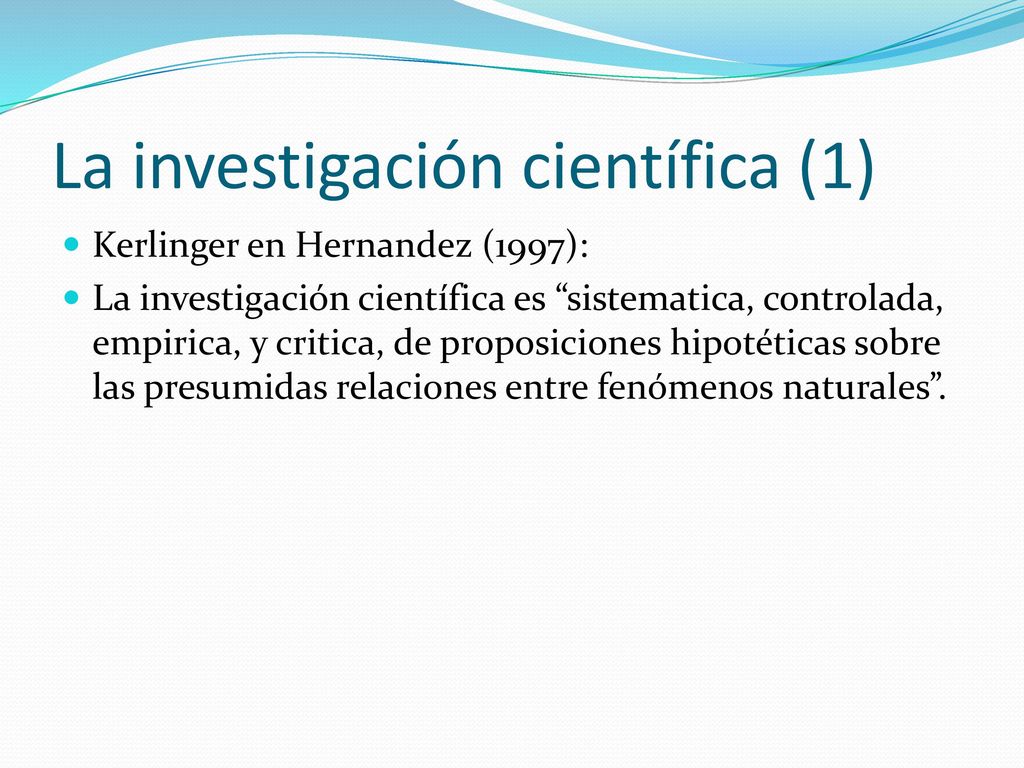 La investigación científica (1)

Kerlinger en Hernandez (1997):

La investigación científica es “sistematica, controlada, empirica, y critica, de proposiciones hipotéticas sobre las presumidas relaciones entre fenómenos naturales”.